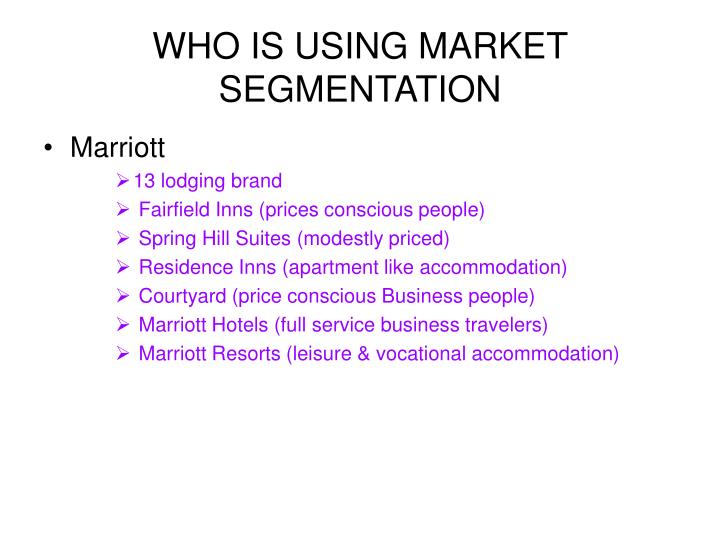 WHO IS USING MARKET SEGMENTATION

• Marriott
  ➢ 13 lodging brand
  ➢ Fairfield Inns (prices conscious people)
  ➢ Spring Hill Suites (modestly priced)
  ➢ Residence Inns (apartment like accommodation)
  ➢ Courtyard (price conscious Business people)
  ➢ Marriott Hotels (full service business travelers)
  ➢ Marriott Resorts (leisure & vocational accommodation)